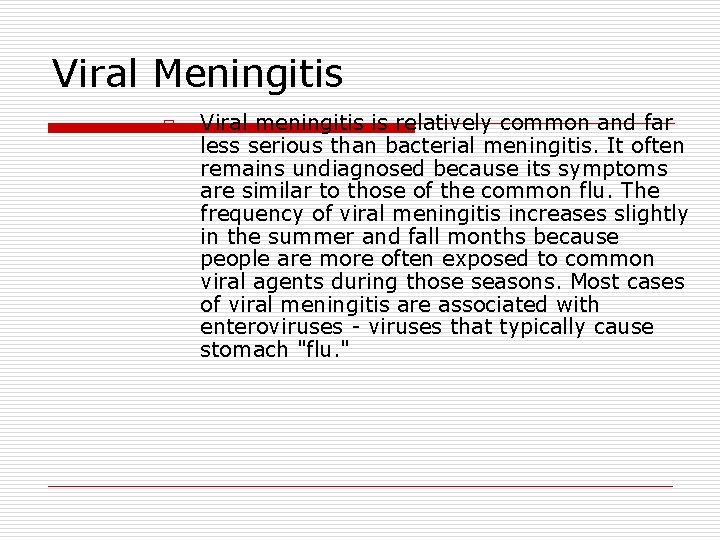 Viral Meningitis

Viral meningitis is relatively common and far less serious than bacterial meningitis. It often remains undiagnosed because its symptoms are similar to those of the common flu. The frequency of viral meningitis increases slightly in the summer and fall months because people are more often exposed to common viral agents during those seasons. Most cases of viral meningitis are associated with enteroviruses - viruses that typically cause stomach "flu."